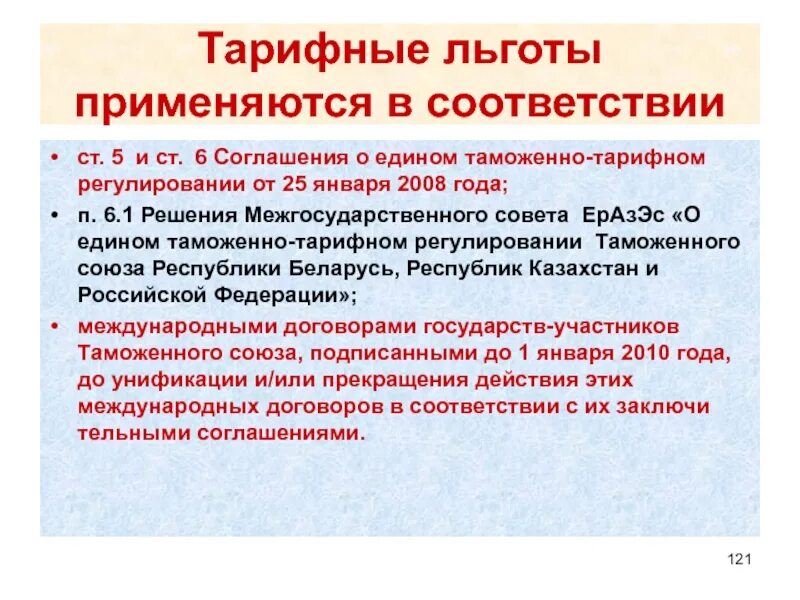 Тарифные льготы применяются в соответствии

• ст. 5 и ст. 6 Соглашения о едином таможенно-тарифном регулировании от 25 января 2008 года;

• п. 6.1 Решения Межгосударственного совета ЕрАзЭс «О едином таможенно-тарифном регулировании Таможенного союза Республики Беларусь, Республик Казахстан и Российской Федерации»;

• международными договорами государств-участников Таможенного союза, подписанными до 1 января 2010 года, до унификации и/или прекращения действия этих международных договоров в соответствии с их заключи тельными соглашениями.

121